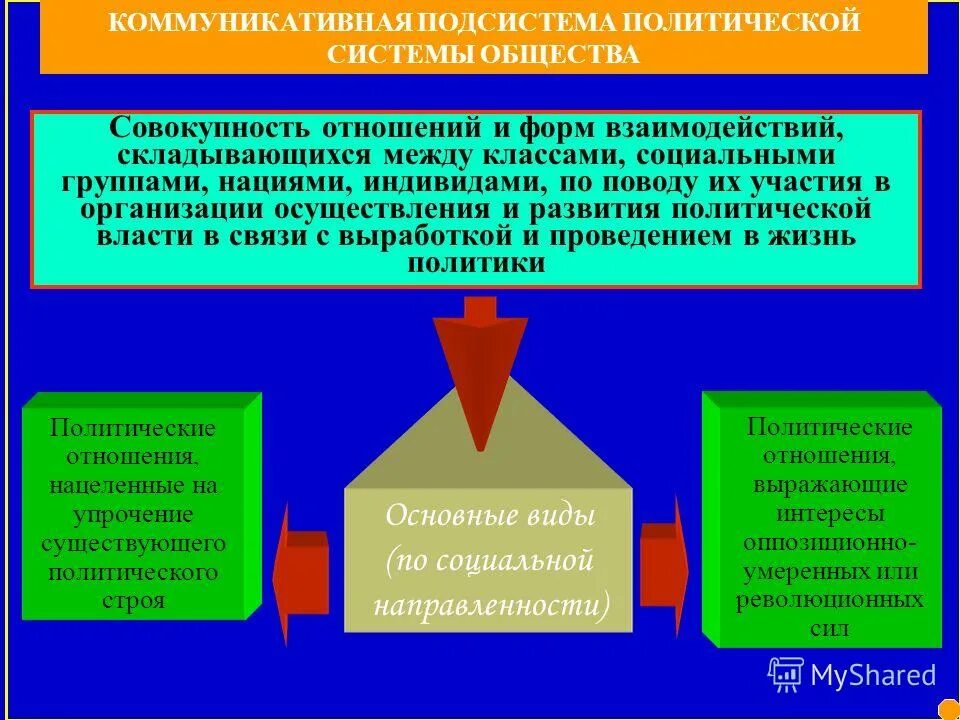 КОММУНИКАТИВНАЯ ПОДСИСТЕМА ПОЛИТИЧЕСКОЙ СИСТЕМЫ ОБЩЕСТВА

Совокупность отношений и форм взаимодействий, складывающихся между классами, социальными группами, нациями, индивидами, по поводу их участия в организации осуществления и развития политической власти в связи с выработкой и проведением в жизнь политики

Политические отношения, нацеленные на упрочение существующего политического строя

Основные виды (по социальной направленности)

Политические отношения, выражающие интересы оппозиционно-умеренных или революционных сил

MyShared